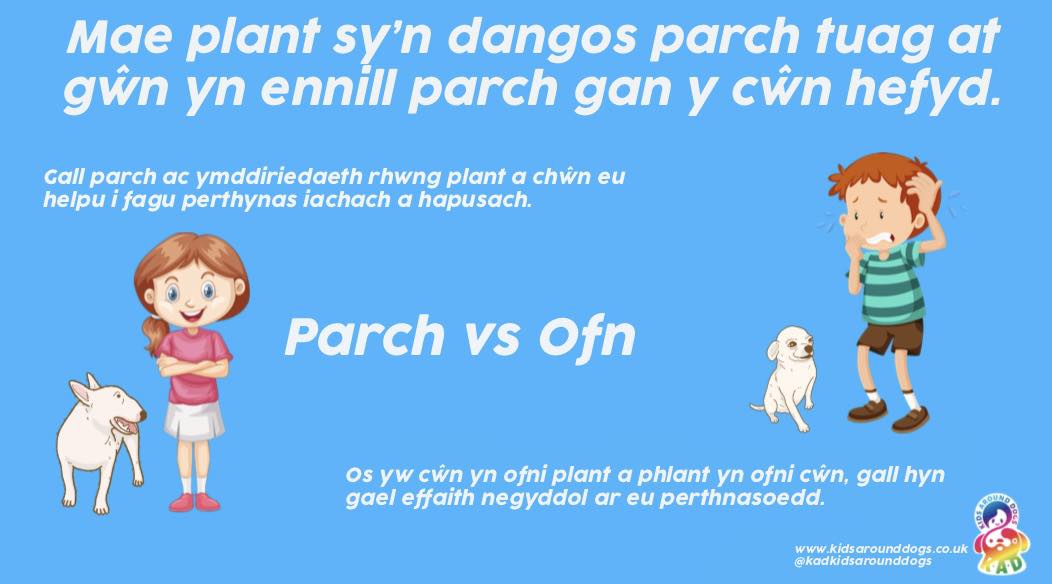 Mae plant sy'n dangos parch tuag at gŵn yn ennill parch gan y cŵn hefyd.

Gall parch ac ymddiriedaeth rhwng plant a chŵn eu helpu i fagu perthynas iachach a hapusach.

Parch vs Ofn

Os yw cŵn yn ofni plant a phlant yn ofni cŵn, gall hyn gael effaith negyddol ar eu perthnasoedd.

www.kidsarounddogs.co.uk
@kadkidsarounddogs

KIDS AROUND DOGS
KAD